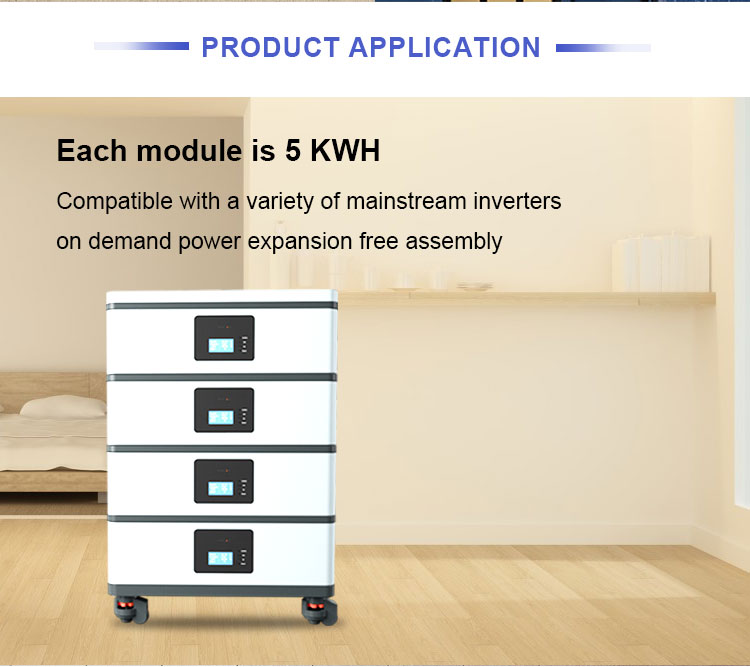 PRODUCT APPLICATION

Each module is 5 KWH

Compatible with a variety of mainstream inverters on demand power expansion free assembly